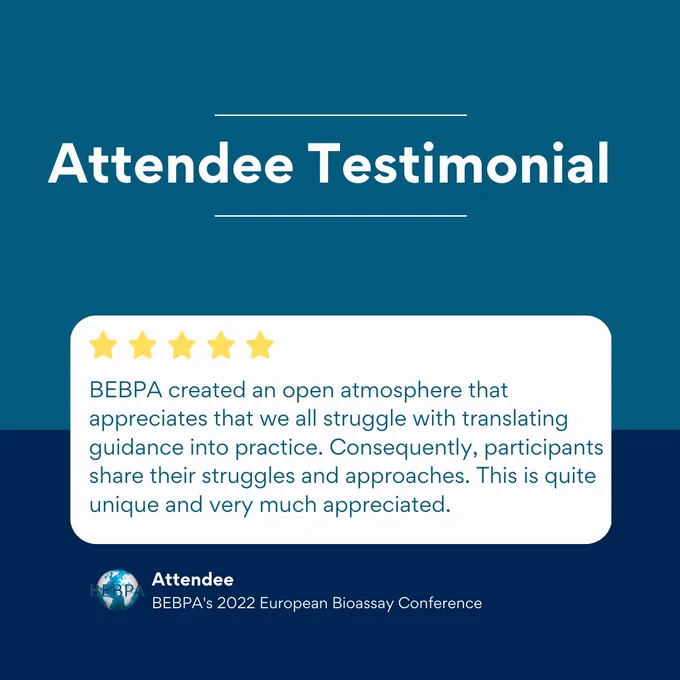 Attendee Testimonial

BEBPA created an open atmosphere that appreciates that we all struggle with translating guidance into practice. Consequently, participants share their struggles and approaches. This is quite unique and very much appreciated.

BEBPA

Attendee
BEBPA's 2022 European Bioassay Conference